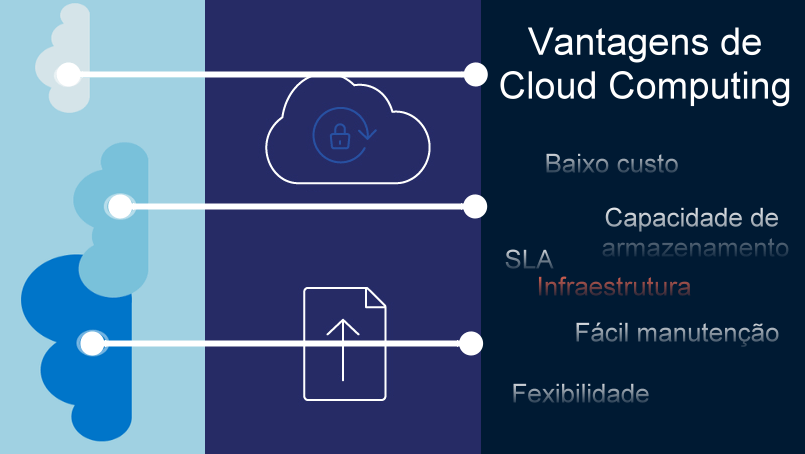 Vantagens de Cloud Computing

Baixo custo

Capacidade de armazenamento

SLA

Infraestrutura

Fácil manutenção

Fexibilidade